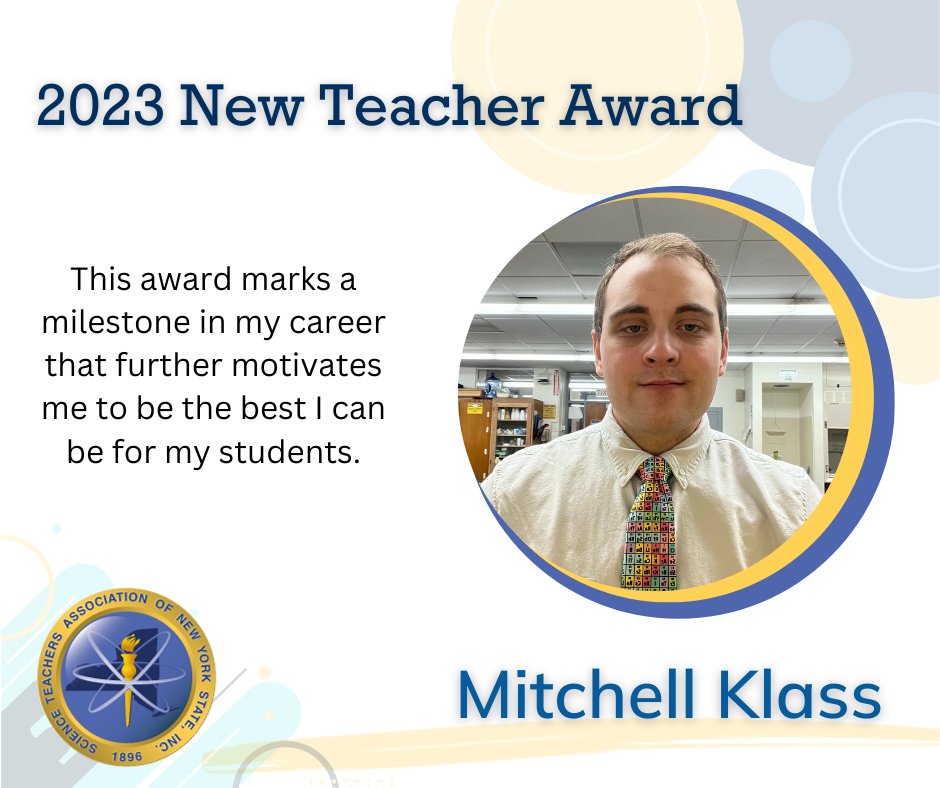 2023 New Teacher Award

This award marks a milestone in my career that further motivates me to be the best I can be for my students.

SCIENCE TEACHERS ASSOCIATION OF NEW YORK STATE, INC.
1896

Mitchell Klass